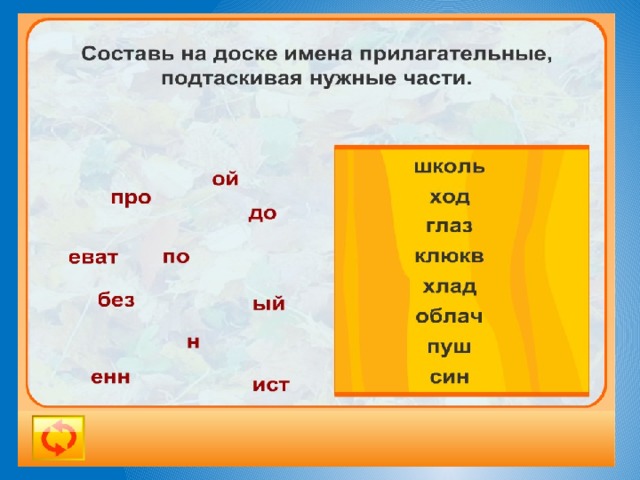 Составь на доске имена прилагательные, подтаскивая нужные части.

ой
про
до
еват
по
без
ый
н
енн
ист

школь
ход
глаз
клюкв
хлад
облач
пуш
син